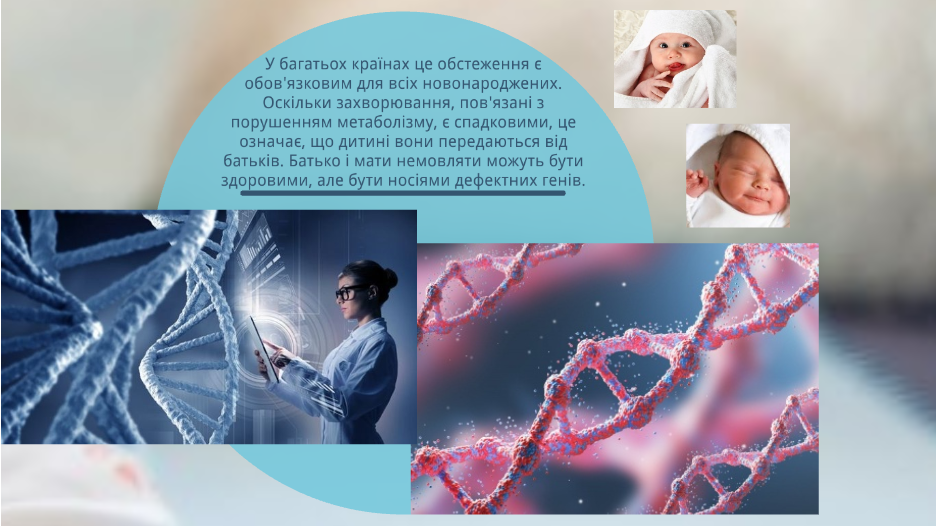 У багатьох країнах це обстеження є обов'язковим для всіх новонароджених. Оскільки захворювання, пов'язані з порушенням метаболізму, є спадковими, це означає, що дитині вони передаються від батьків. Батько і мати немовляти можуть бути здоровими, але бути носіями дефектних генів.